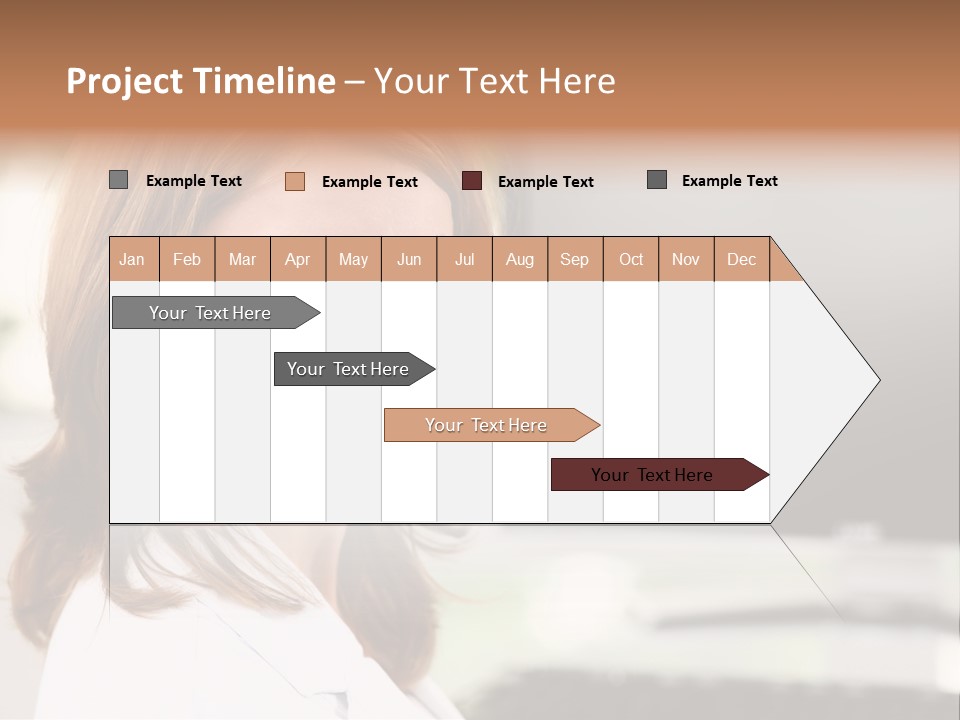 Project Timeline – Your Text Here

Example Text Example Text Example Text Example Text

| Jan | Feb | Mar | Apr | May | Jun | Jul | Aug | Sep | Oct | Nov | Dec |
|---|---|---|---|---|---|---|---|---|---|---|---|

Your Text Here

Your Text Here

Your Text Here

Your Text Here